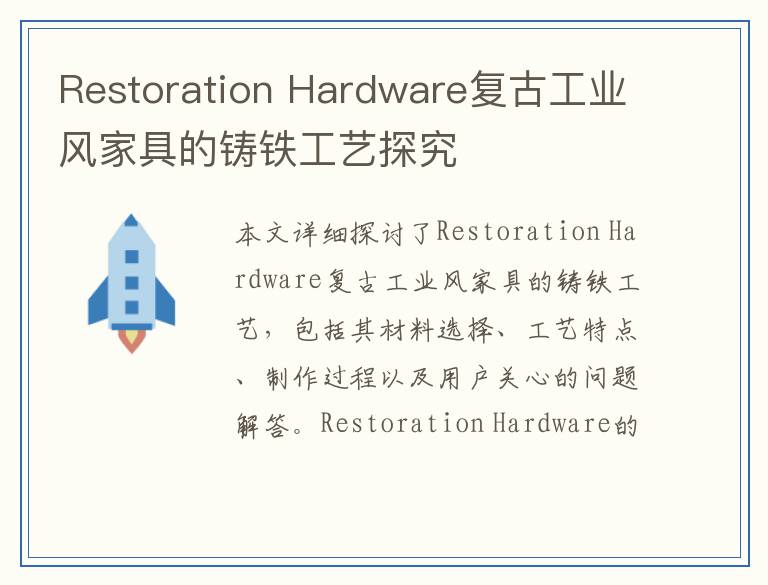 Restoration Hardware复古工业风家具的铸铁工艺探究

本文详细探讨了Restoration Hardware复古工业风家具的铸铁工艺，包括其材料选择、工艺特点、制作过程以及用户关心的问题解答。Restoration Hardware的